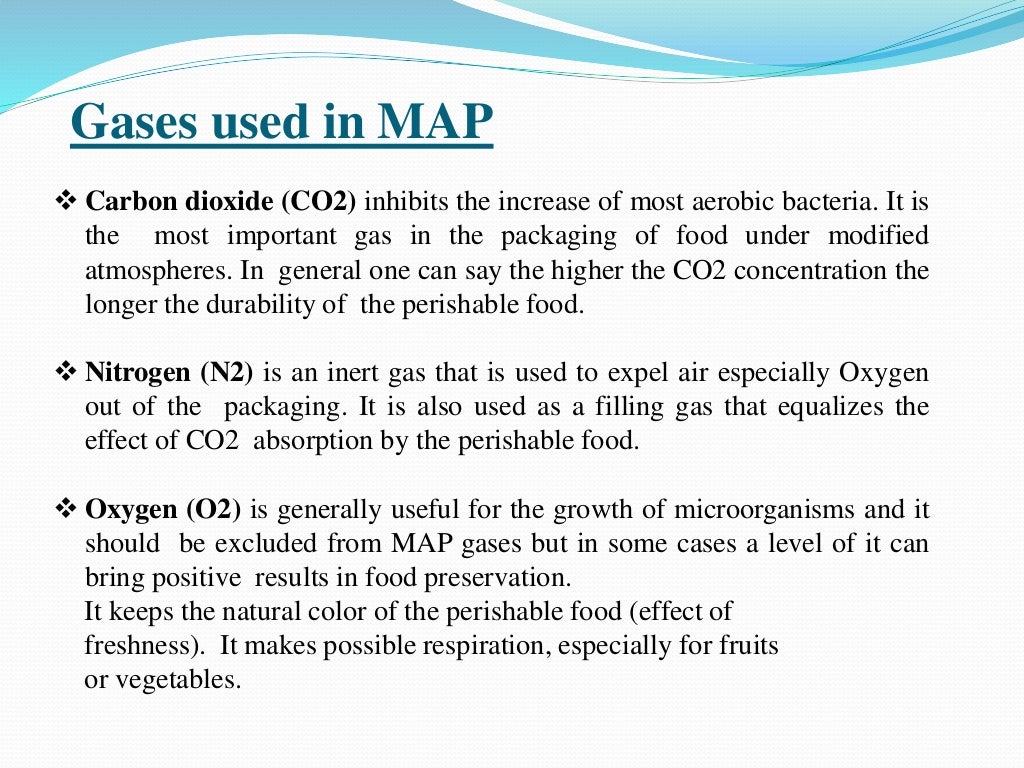 Gases used in MAP

❖ Carbon dioxide (CO2) inhibits the increase of most aerobic bacteria. It is the most important gas in the packaging of food under modified atmospheres. In general one can say the higher the CO2 concentration the longer the durability of the perishable food.

❖ Nitrogen (N2) is an inert gas that is used to expel air especially Oxygen out of the packaging. It is also used as a filling gas that equalizes the effect of CO2 absorption by the perishable food.

❖ Oxygen (O2) is generally useful for the growth of microorganisms and it should be excluded from MAP gases but in some cases a level of it can bring positive results in food preservation.
It keeps the natural color of the perishable food (effect of freshness). It makes possible respiration, especially for fruits or vegetables.